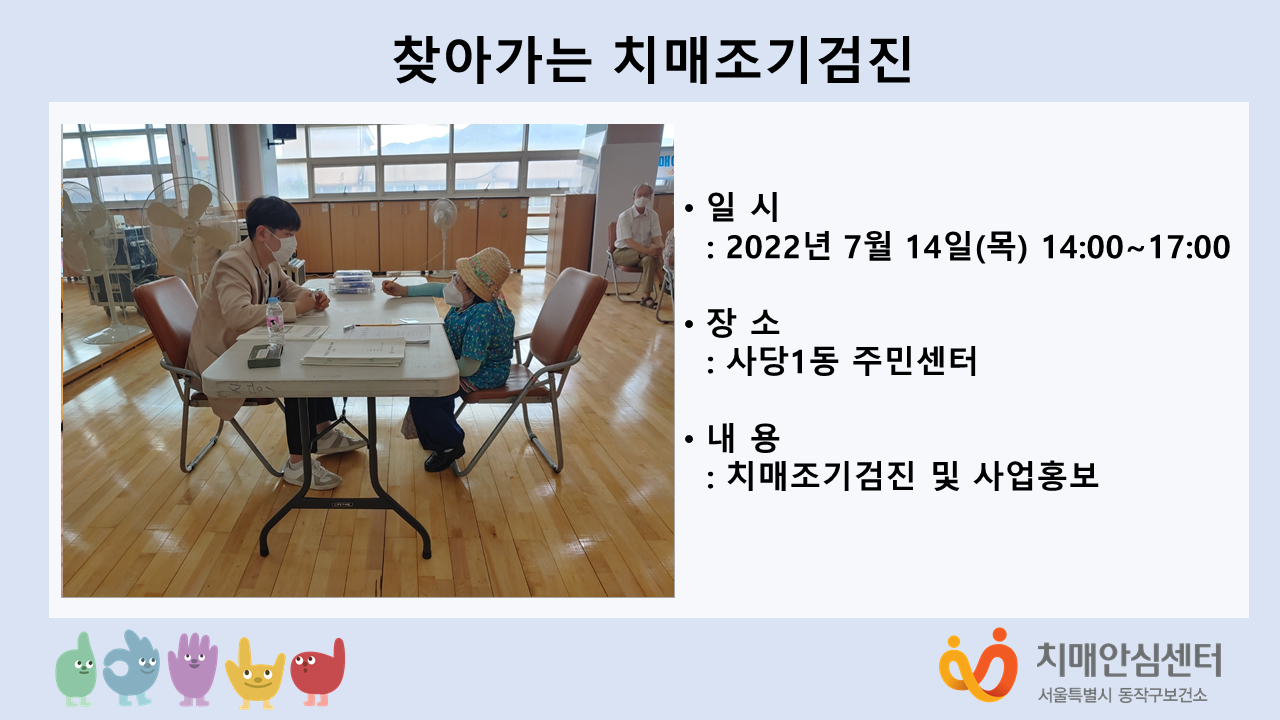 찾아가는 치매조기검진

• 일 시
: 2022년 7월 14일(목) 14:00~17:00

• 장 소
: 사당1동 주민센터

• 내 용
: 치매조기검진 및 사업홍보

치매안심센터
서울특별시 동작구보건소